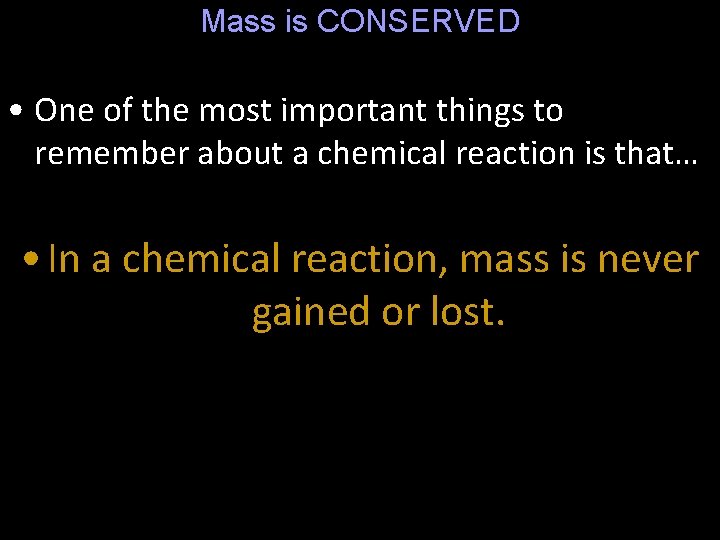 Mass is CONSERVED

• One of the most important things to remember about a chemical reaction is that…

• In a chemical reaction, mass is never gained or lost.